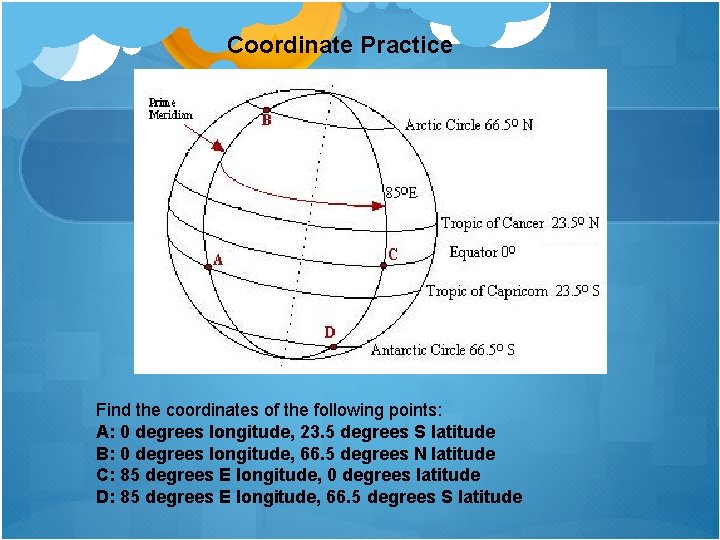 Coordinate Practice

Prime Meridian

B

Arctic Circle 66.5º N

85ºE

Tropic of Cancer 23.5º N

Equator 0º

A

C

Tropic of Capricorn 23.5º S

D

Antarctic Circle 66.5º S

Find the coordinates of the following points:
A: 0 degrees longitude, 23.5 degrees S latitude
B: 0 degrees longitude, 66.5 degrees N latitude
C: 85 degrees E longitude, 0 degrees latitude
D: 85 degrees E longitude, 66.5 degrees S latitude